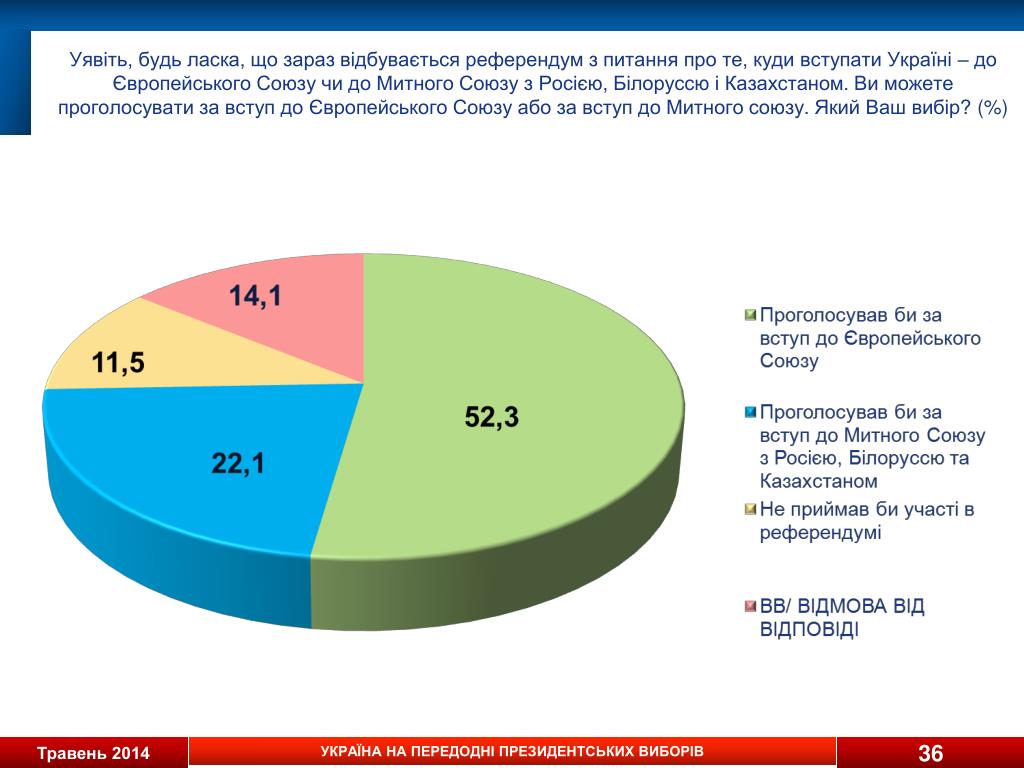 Уявіть, будь ласка, що зараз відбувається референдум з питання про те, куди вступати Україні – до Європейського Союзу чи до Митного Союзу з Росією, Білоруссю і Казахстаном. Ви можете проголосувати за вступ до Європейського Союзу або за вступ до Митного союзу. Який Ваш вибір? (%)

14,1
11,5
52,3
22,1

Проголосував би за вступ до Європейського Союзу

Проголосував би за вступ до Митного Союзу з Росією, Білоруссю та Казахстаном

Не приймав би участі в референдумі

ВВ/ ВІДМОВА ВІД ВІДПОВІДІ

Травень 2014

УКРАЇНА НА ПЕРЕДОДНІ ПРЕЗИДЕНТСЬКИХ ВИБОРІВ

36